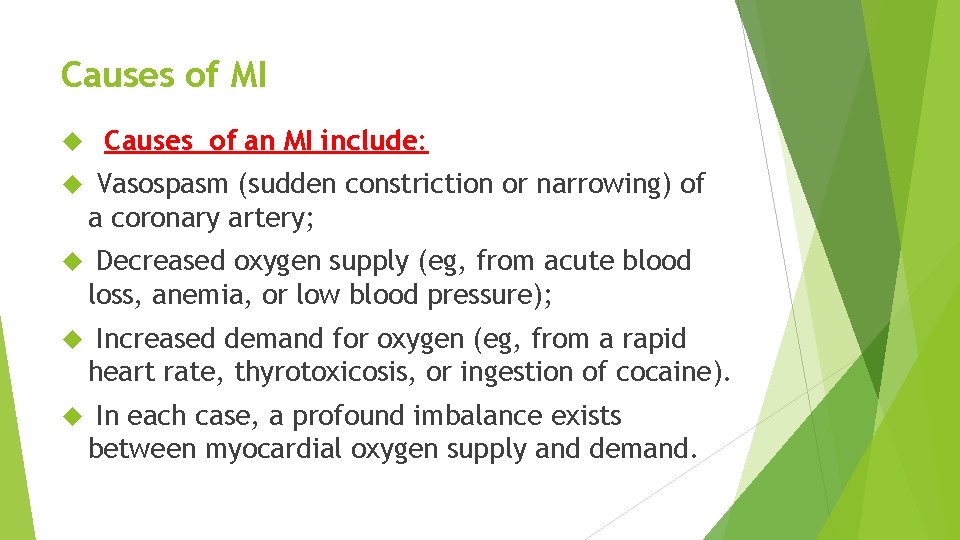 Causes of MI

Causes of an MI include:

Vasospasm (sudden constriction or narrowing) of a coronary artery;

Decreased oxygen supply (eg, from acute blood loss, anemia, or low blood pressure);

Increased demand for oxygen (eg, from a rapid heart rate, thyrotoxicosis, or ingestion of cocaine).

In each case, a profound imbalance exists between myocardial oxygen supply and demand.